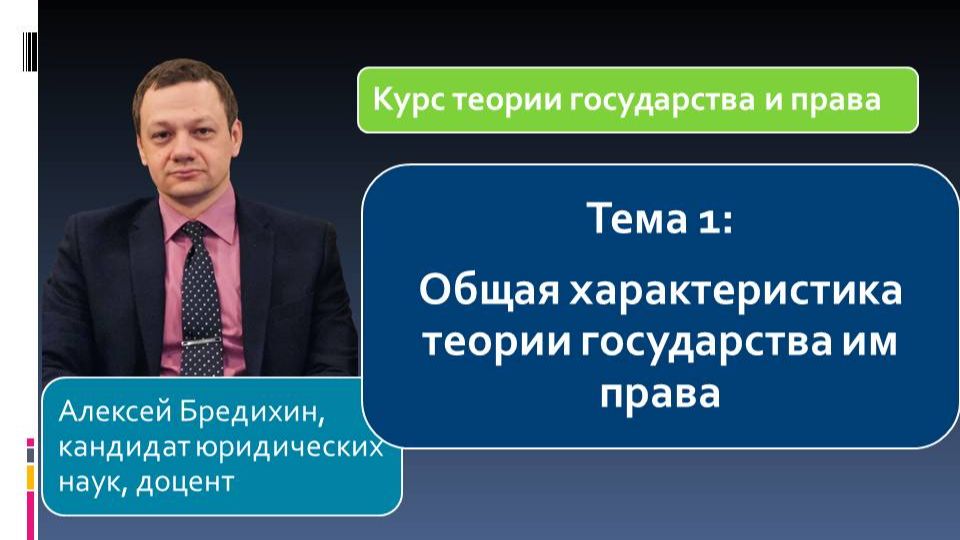 Курс теории государства и права

Тема 1:

Общая характеристика теории государства им права

Алексей Бредихин, кандидат юридических наук, доцент